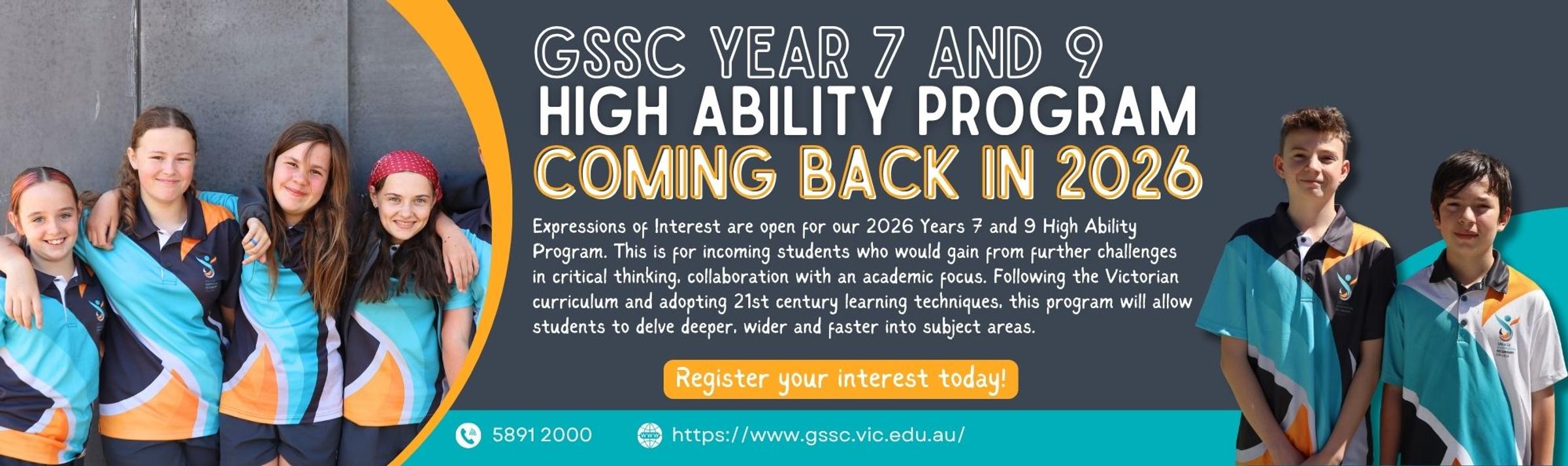 GSSC YEAR 7 AND 9
HIGH ABILITY PROGRAM
COMING BACK IN 2026

Expressions of Interest are open for our 2026 Years 7 and 9 High Ability Program. This is for incoming students who would gain from further challenges in critical thinking, collaboration with an academic focus. Following the Victorian curriculum and adopting 21st century learning techniques, this program will allow students to delve deeper, wider and faster into subject areas.

Register your interest today!

5891 2000

https://www.gssc.vic.edu.au/